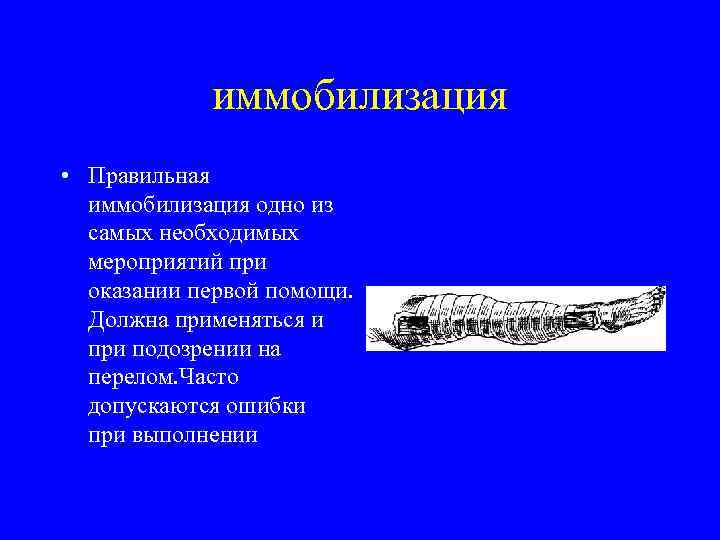 иммобилизация

• Правильная иммобилизация одно из самых необходимых мероприятий при оказании первой помощи. Должна применяться и при подозрении на перелом.Часто допускаются ошибки при выполнении